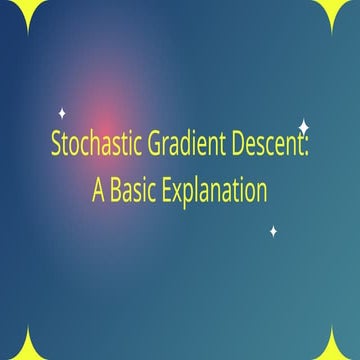 Stochastic Gradient Descent:
A Basic Explanation